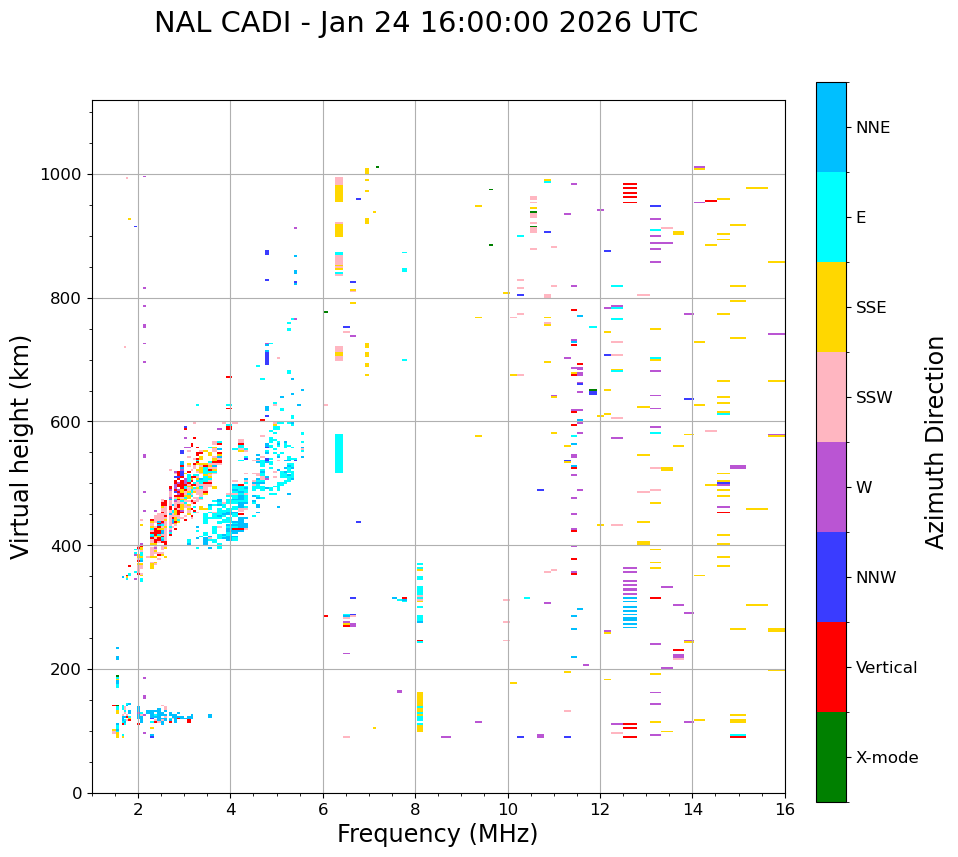 NAL CADI - Jan 24 16:00:00 2026 UTC

Virtual height (km)

1000
800
600
400
200
0

2
4
6
8
10
12
14
16

Frequency (MHz)

NNE
E
SSE
SSW
W
NNW
Vertical
X-mode

Azimuth Direction